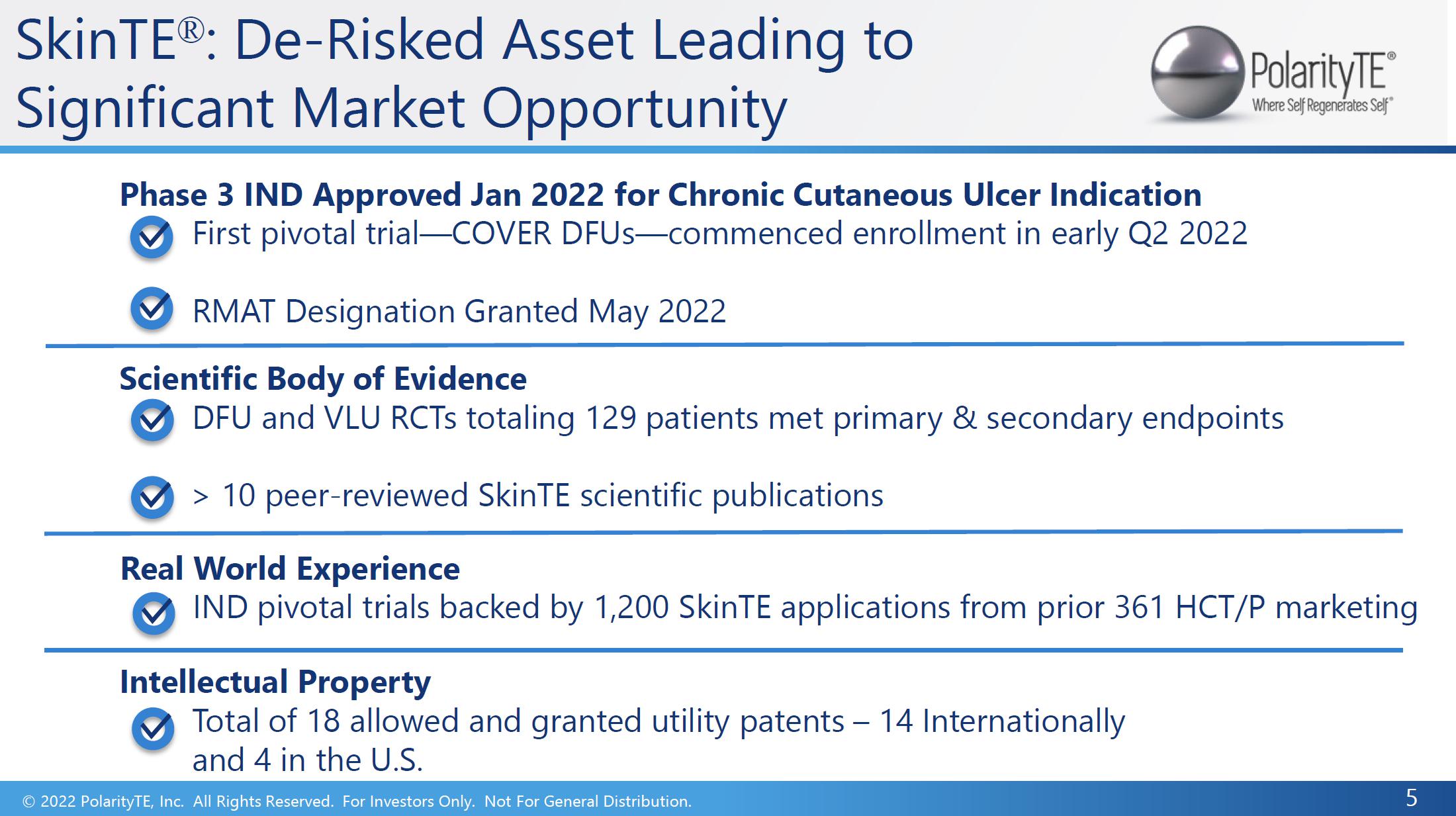 SkinTE®: De-Risked Asset Leading to Significant Market Opportunity

PolarityTE®
Where Self Regenerates Self®

Phase 3 IND Approved Jan 2022 for Chronic Cutaneous Ulcer Indication

First pivotal trial—COVER DFUs—commenced enrollment in early Q2 2022

RMAT Designation Granted May 2022

Scientific Body of Evidence

DFU and VLU RCTs totaling 129 patients met primary & secondary endpoints

> 10 peer-reviewed SkinTE scientific publications

Real World Experience

IND pivotal trials backed by 1,200 SkinTE applications from prior 361 HCT/P marketing

Intellectual Property

Total of 18 allowed and granted utility patents – 14 Internationally and 4 in the U.S.

© 2022 PolarityTE, Inc. All Rights Reserved. For Investors Only. Not For General Distribution.

5